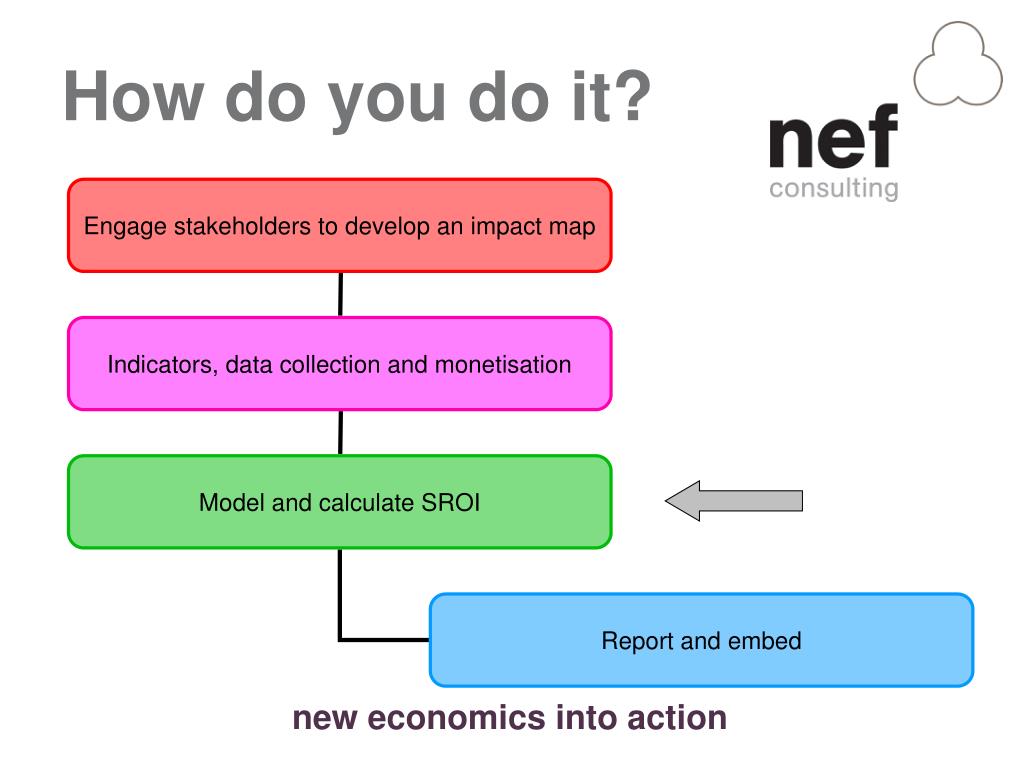 How do you do it?

nef
consulting

Engage stakeholders to develop an impact map

Indicators, data collection and monetisation

Model and calculate SROI

Report and embed

new economics into action